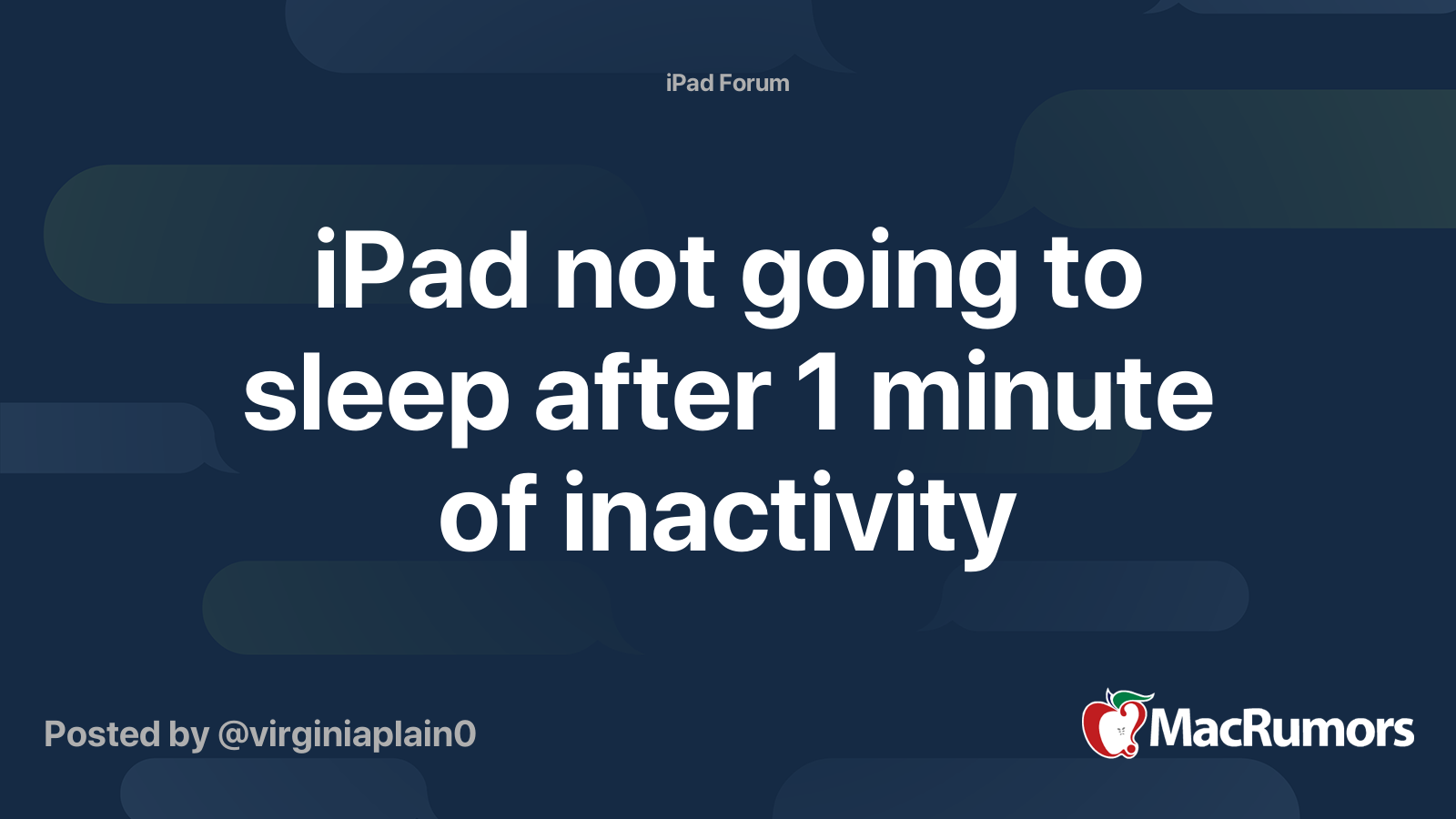 iPad Forum

iPad not going to sleep after 1 minute of inactivity

Posted by @virginiaplain0

MacRumors